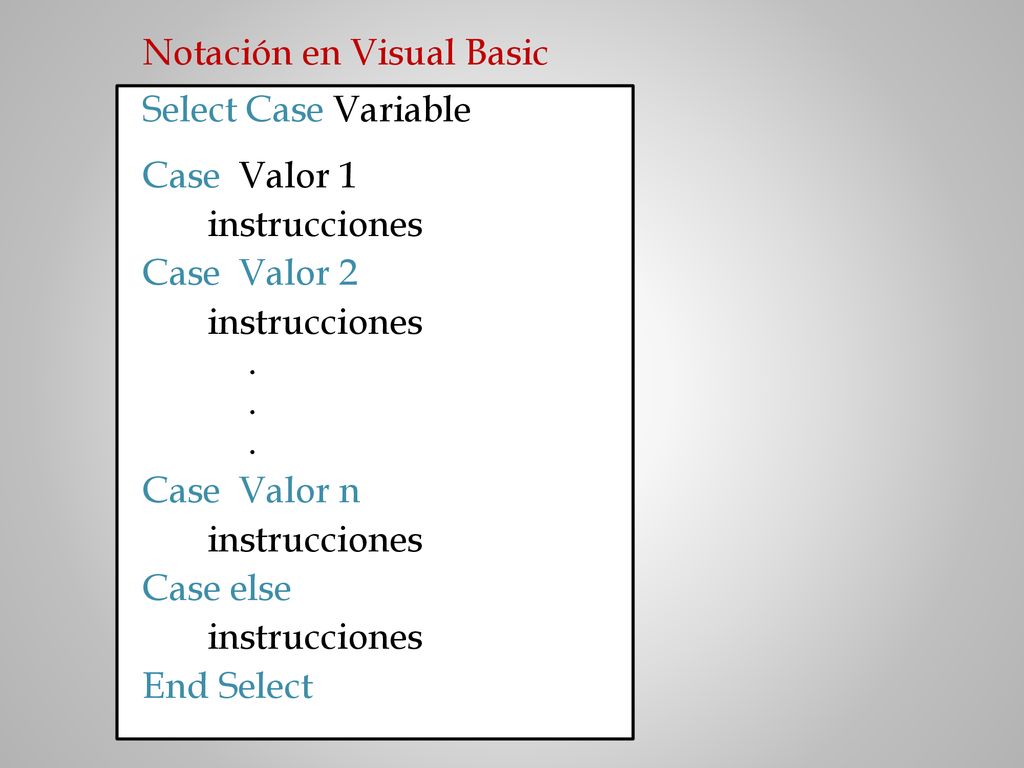 Notación en Visual Basic

Select Case Variable

Case Valor 1
instrucciones
Case Valor 2
instrucciones
.
.
.
Case Valor n
instrucciones
Case else
instrucciones
End Select